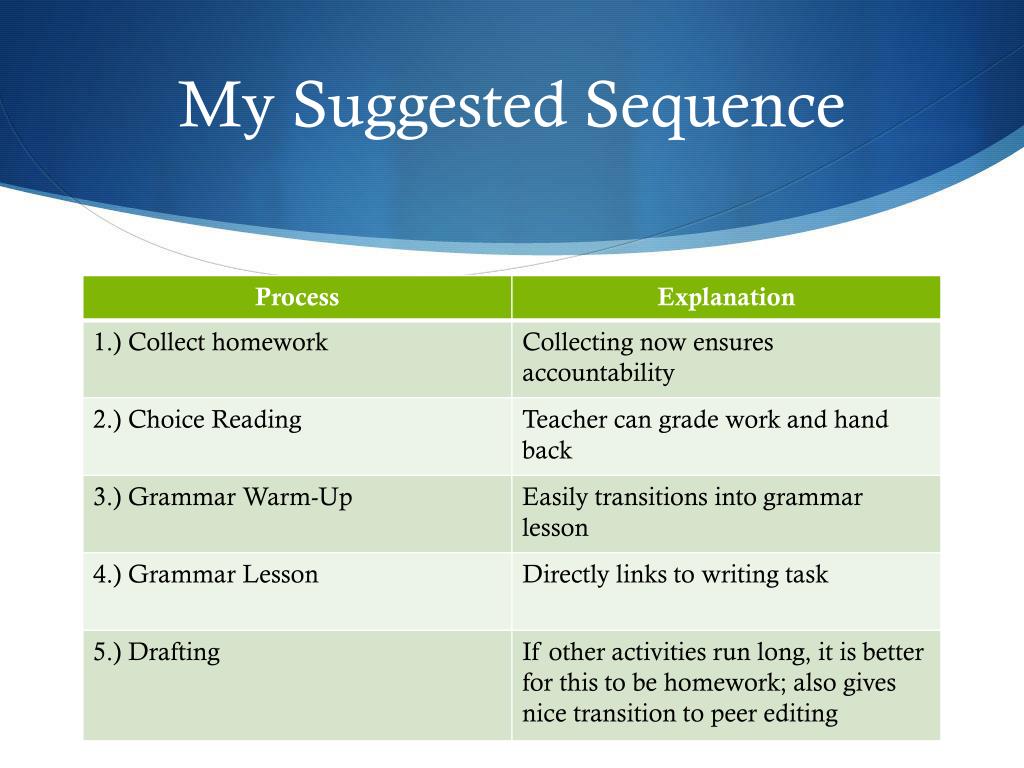 My Suggested Sequence

| Process | Explanation |
|---|---|
| 1.) Collect homework | Collecting now ensures accountability |
| 2.) Choice Reading | Teacher can grade work and hand back |
| 3.) Grammar Warm-Up | Easily transitions into grammar lesson |
| 4.) Grammar Lesson | Directly links to writing task |
| 5.) Drafting | If other activities run long, it is better for this to be homework; also gives nice transition to peer editing |